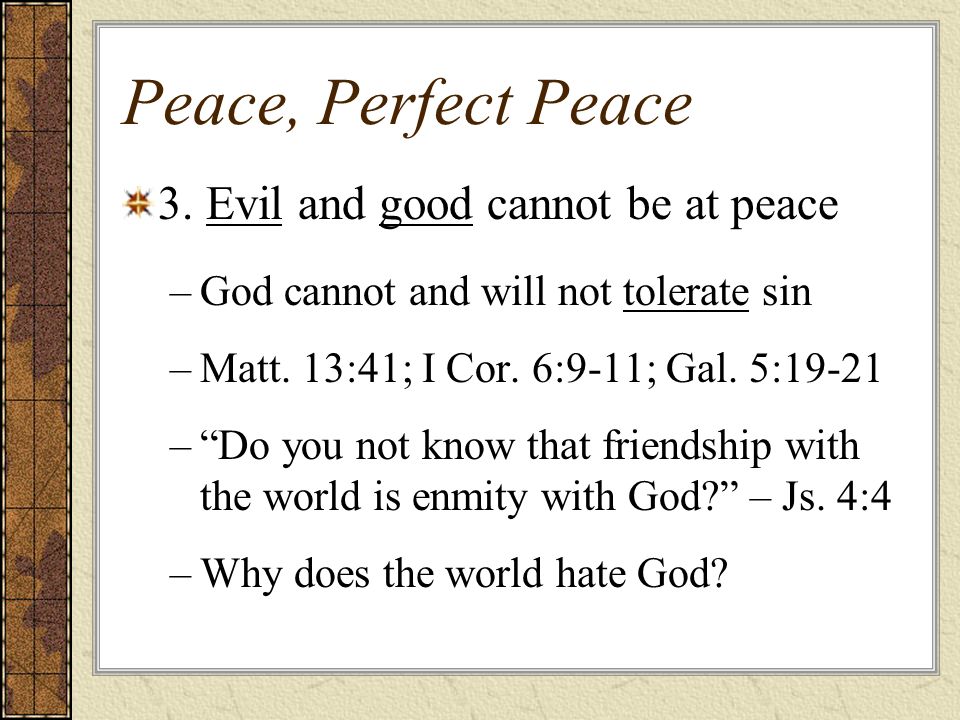 Peace, Perfect Peace

3. Evil and good cannot be at peace

– God cannot and will not tolerate sin

– Matt. 13:41; I Cor. 6:9-11; Gal. 5:19-21

– “Do you not know that friendship with the world is enmity with God?” – Js. 4:4

– Why does the world hate God?